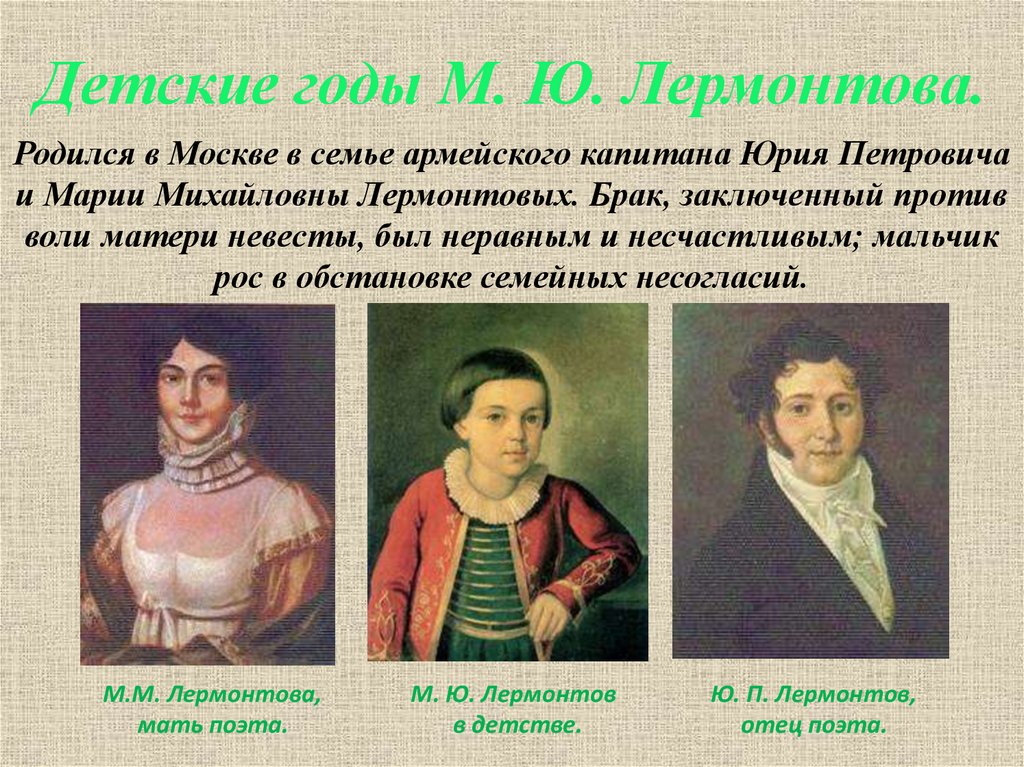 Детские годы М. Ю. Лермонтова.

Родился в Москве в семье армейского капитана Юрия Петровича и Марии Михайловны Лермонтовых. Брак, заключенный против воли матери невесты, был неравным и несчастливым; мальчик рос в обстановке семейных несогласий.

М.М. Лермонтова, мать поэта.

М. Ю. Лермонтов в детстве.

Ю. П. Лермонтов, отец поэта.